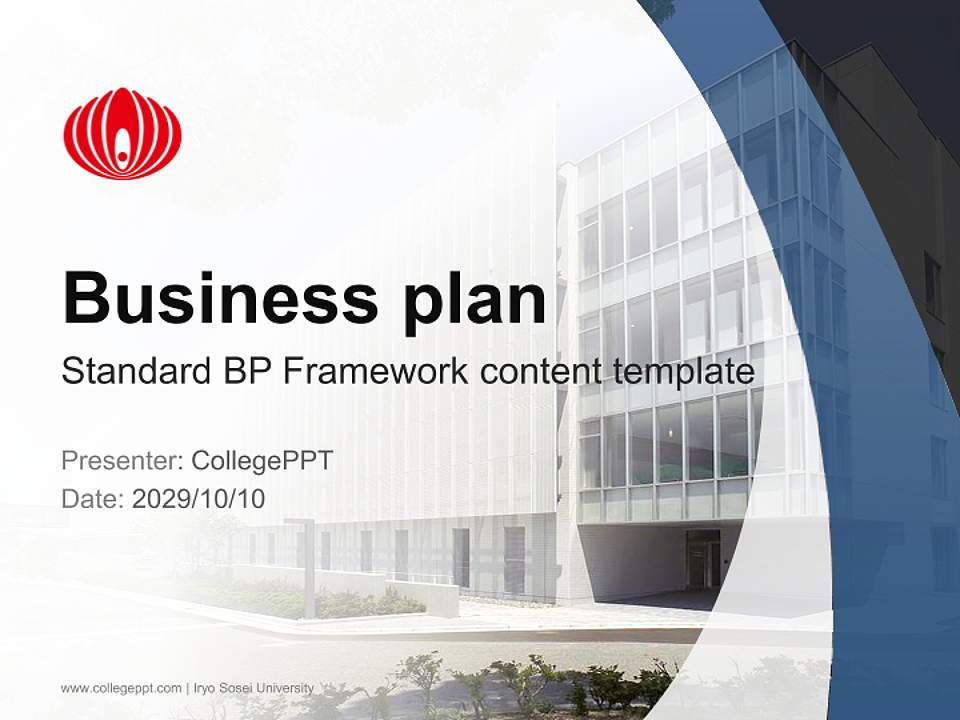 Business plan

Standard BP Framework content template

Presenter: CollegePPT

Date: 2029/10/10

www.collegeppt.com | Iryo Sosei University